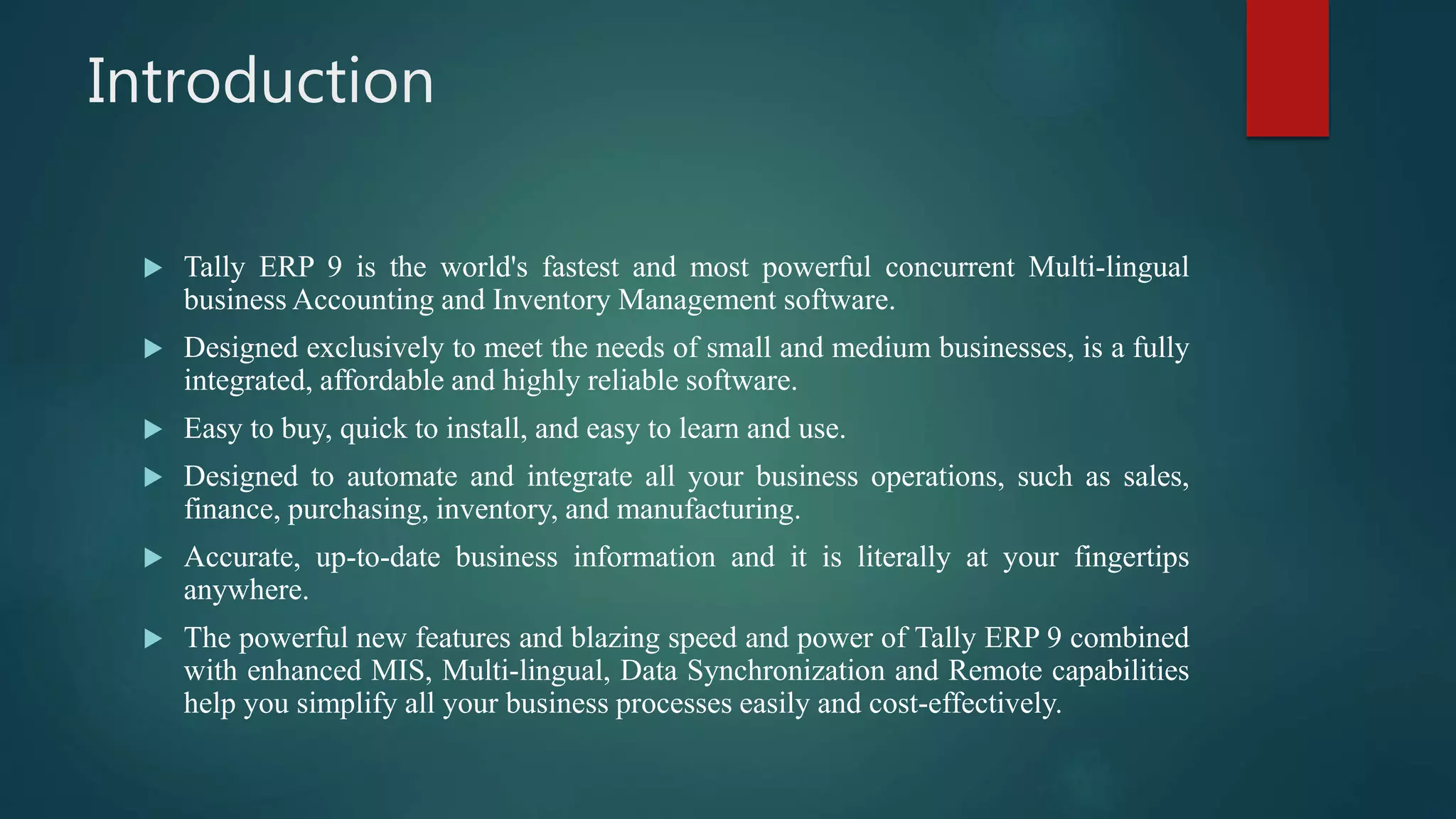 Introduction

▶ Tally ERP 9 is the world's fastest and most powerful concurrent Multi-lingual business Accounting and Inventory Management software.

▶ Designed exclusively to meet the needs of small and medium businesses, is a fully integrated, affordable and highly reliable software.

▶ Easy to buy, quick to install, and easy to learn and use.

▶ Designed to automate and integrate all your business operations, such as sales, finance, purchasing, inventory, and manufacturing.

▶ Accurate, up-to-date business information and it is literally at your fingertips anywhere.

▶ The powerful new features and blazing speed and power of Tally ERP 9 combined with enhanced MIS, Multi-lingual, Data Synchronization and Remote capabilities help you simplify all your business processes easily and cost-effectively.